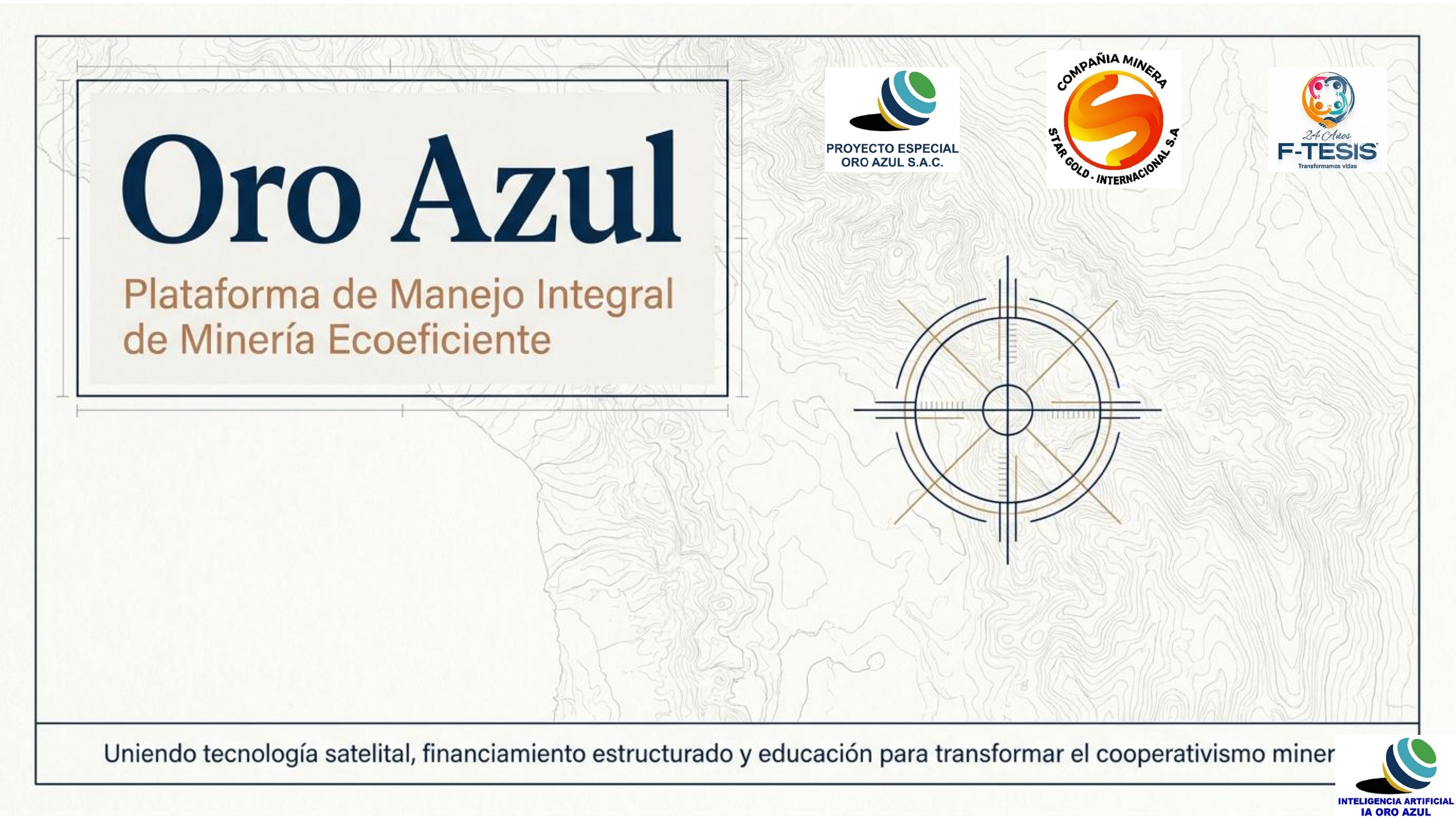 Oro Azul

Plataforma de Manejo Integral de Minería Ecoeficiente

PROYECTO ESPECIAL ORO AZUL S.A.C.

COMPAÑIA MINERA STAR GOLD - INTERNACIONAL S.A

24 Años F-TESIS Transformamos vidas

Uniendo tecnología satelital, financiamiento estructurado y educación para transformar el cooperativismo miner

INTELIGENCIA ARTIFICIAL IA ORO AZUL